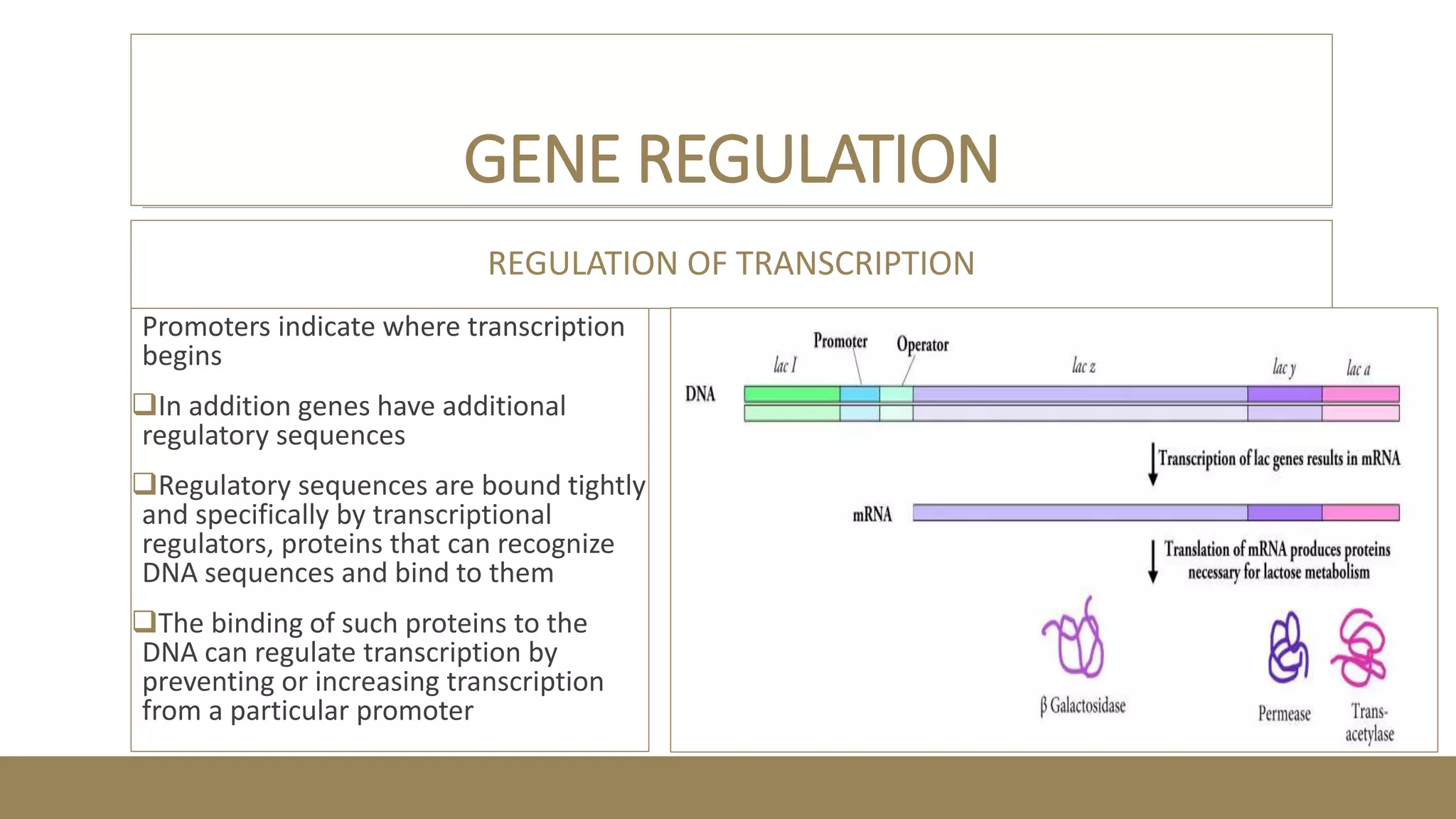 GENE REGULATION

REGULATION OF TRANSCRIPTION

Promoters indicate where transcription begins

❑In addition genes have additional regulatory sequences

❑Regulatory sequences are bound tightly and specifically by transcriptional regulators, proteins that can recognize DNA sequences and bind to them

❑The binding of such proteins to the DNA can regulate transcription by preventing or increasing transcription from a particular promoter

Promoter Operator
lac I lac z lac y lac a
DNA

Transcription of lac genes results in mRNA

mRNA

Translation of mRNA produces proteins necessary for lactose metabolism

β Galactosidase Permease Trans-acetylase